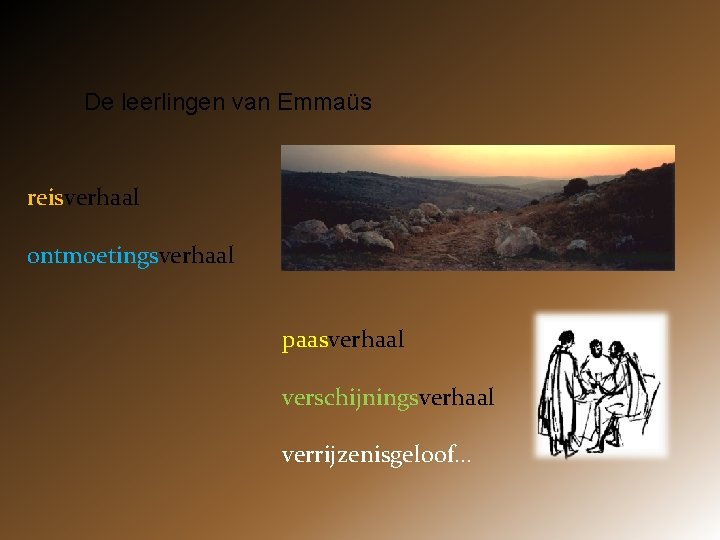 De leerlingen van Emmaüs

reisverhaal

ontmoetingsverhaal

paasverhaal

verschijningsverhaal

verrijzenisgeloof...